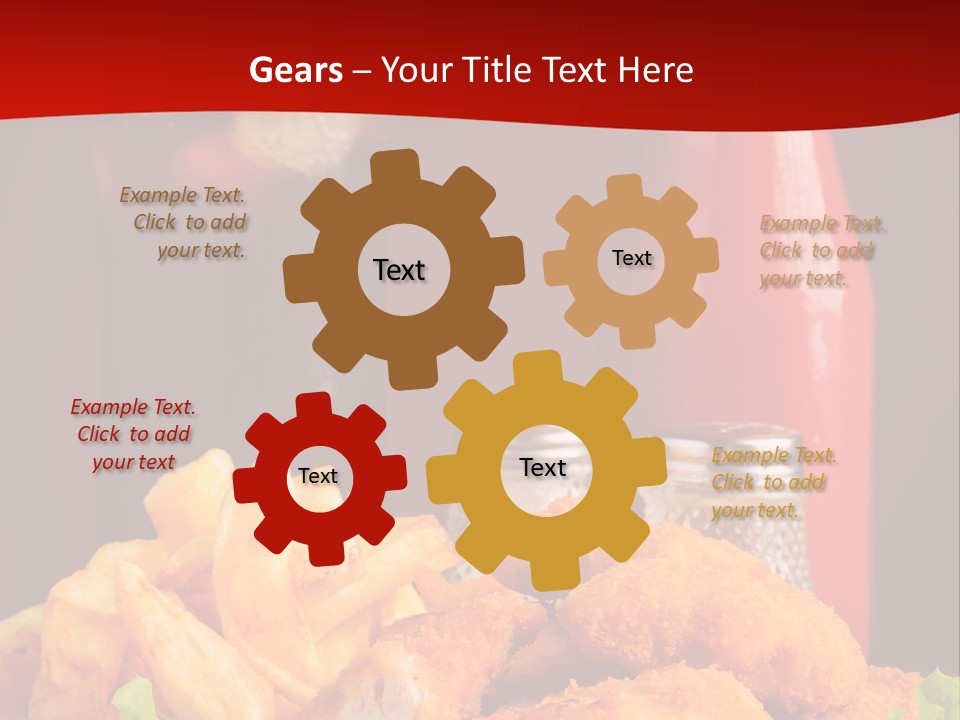 Gears – Your Title Text Here

Example Text. Click to add your text.

Text

Text

Example Text. Click to add your text.

Example Text. Click to add your text

Text

Text

Example Text. Click to add your text.